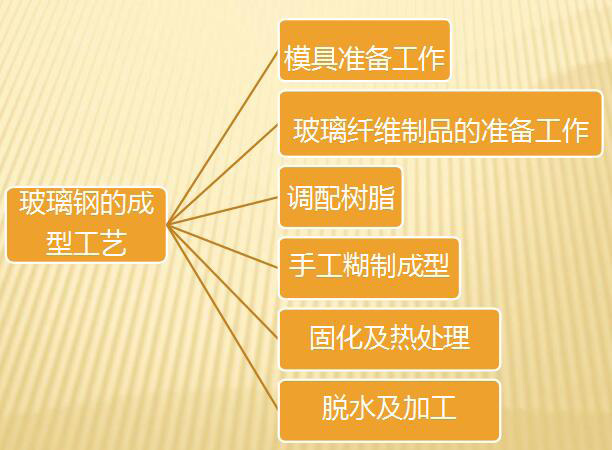 玻璃钢的成型工艺

模具准备工作

玻璃纤维制品的准备工作

调配树脂

手工糊制成型

固化及热处理

脱水及加工